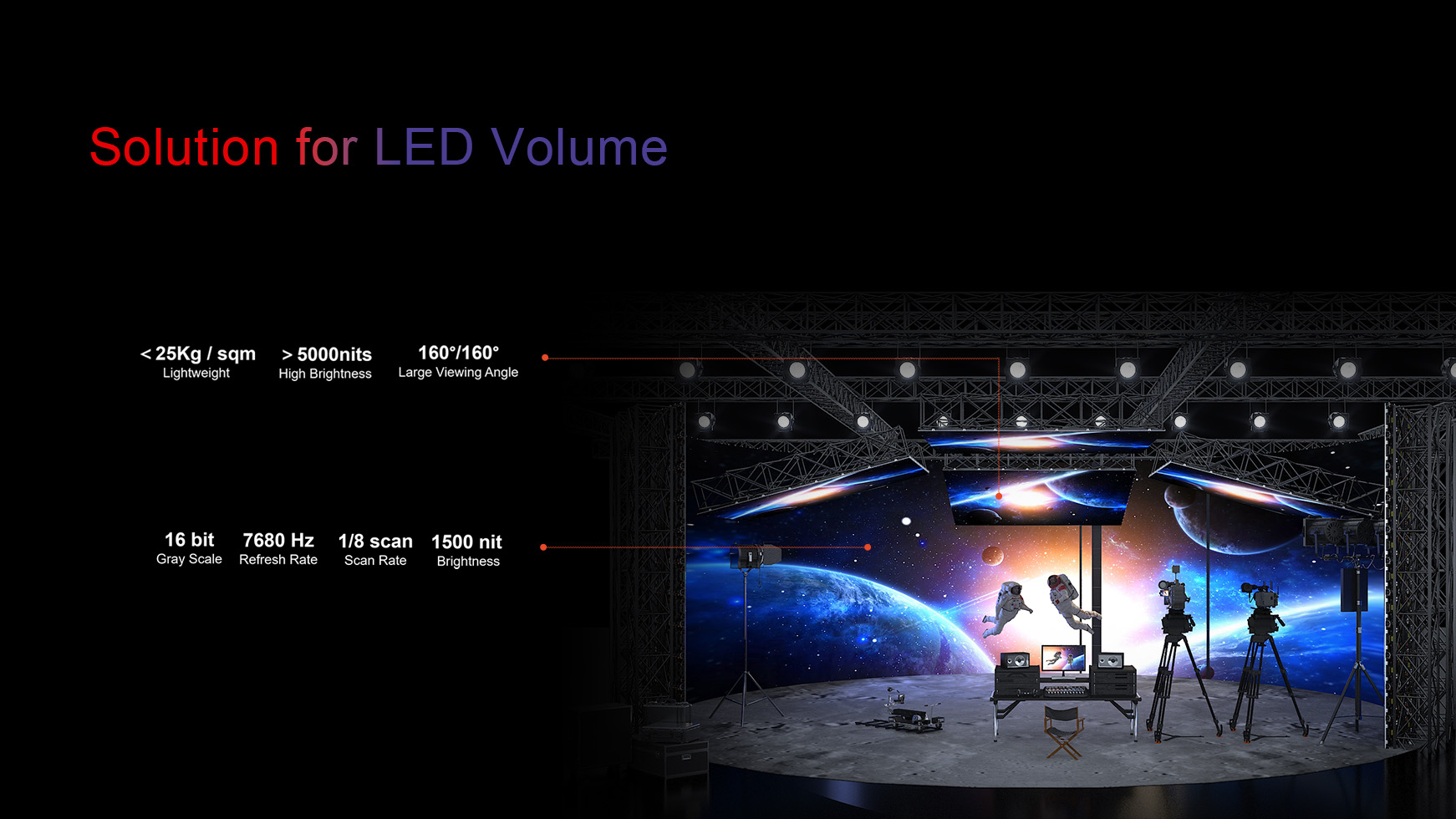 Solution for LED Volume

< 25Kg / sqm
Lightweight

> 5000nits
High Brightness

160°/160°
Large Viewing Angle

16 bit
Gray Scale

7680 Hz
Refresh Rate

1/8 scan
Scan Rate

1500 nit
Brightness